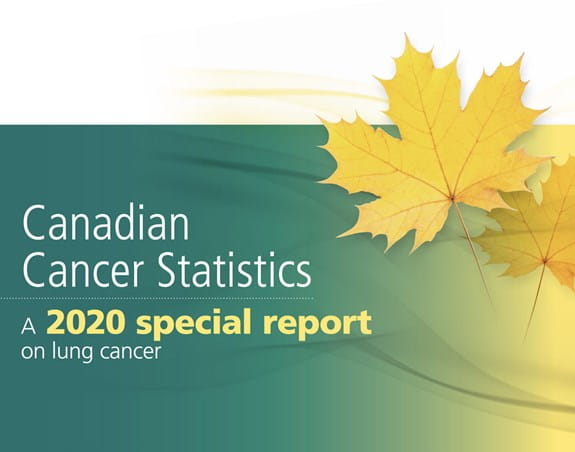 Canadian
Cancer Statistics

A 2020 special report
on lung cancer